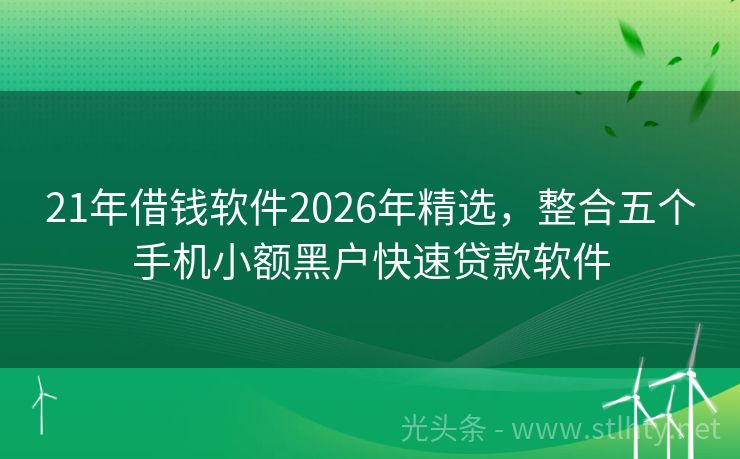 21年借钱软件2026年精选，整合五个手机小额黑户快速贷款软件

光头条 - www.stlhty.net